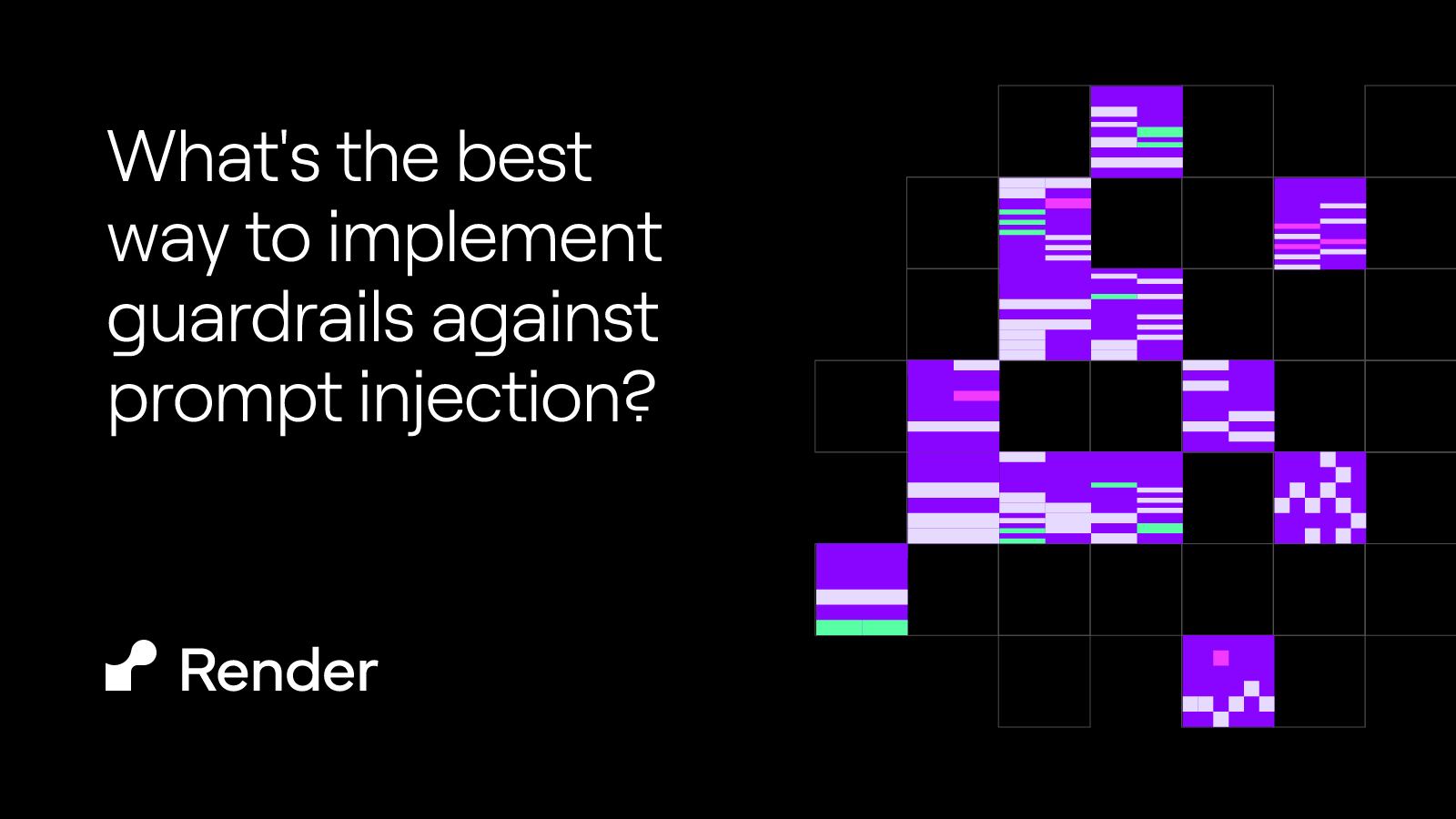 What's the best way to implement guardrails against prompt injection?

Render